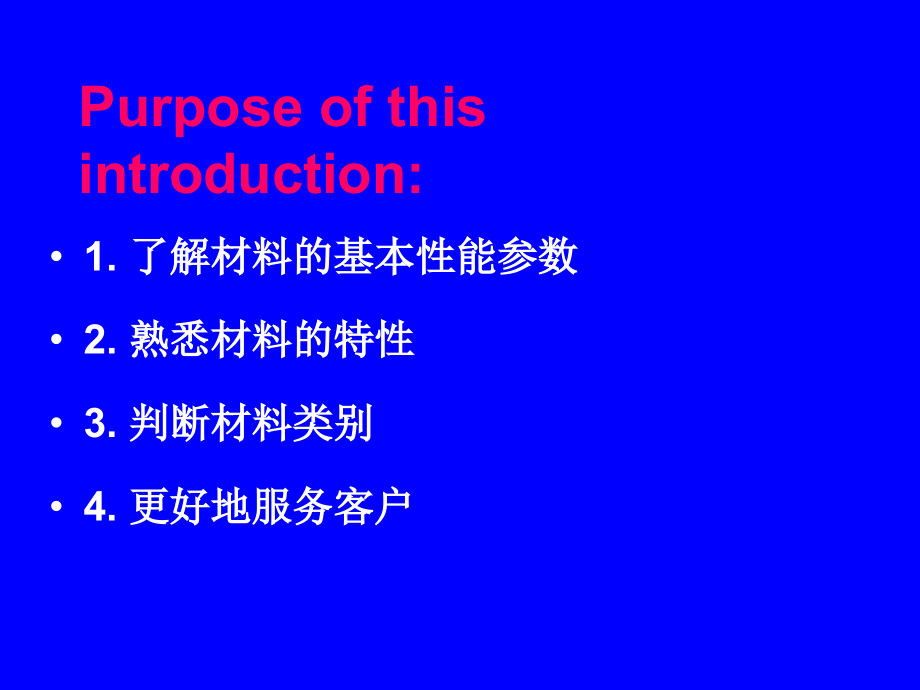 Purpose of this introduction:

• 1. 了解材料的基本性能参数

• 2. 熟悉材料的特性

• 3. 判断材料类别

• 4. 更好地服务客户